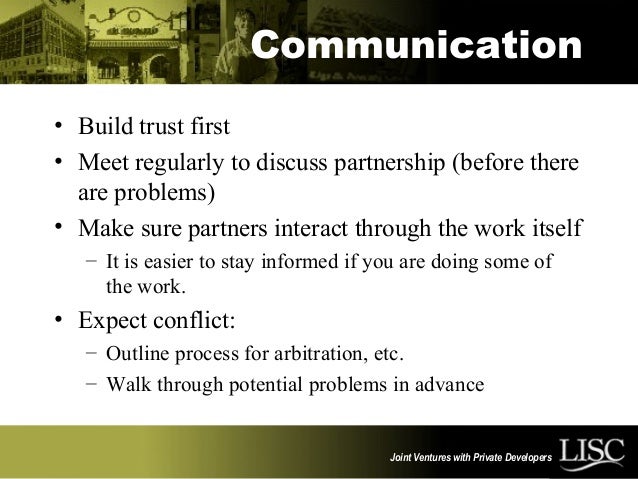 Communication

• Build trust first
• Meet regularly to discuss partnership (before there are problems)
• Make sure partners interact through the work itself
– It is easier to stay informed if you are doing some of the work.
• Expect conflict:
– Outline process for arbitration, etc.
– Walk through potential problems in advance

Joint Ventures with Private Developers LISC